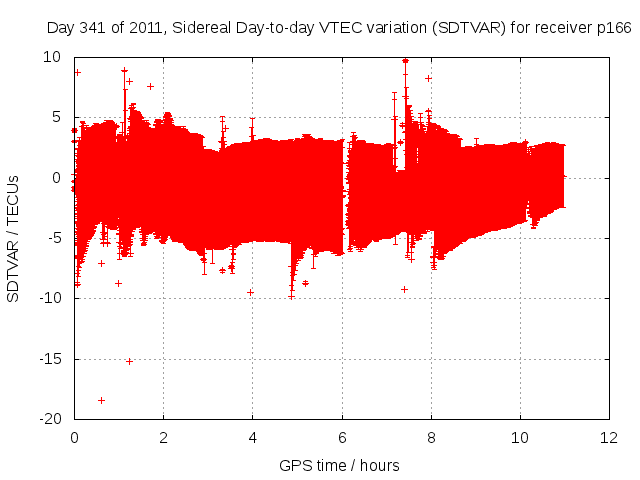 Day 341 of 2011, Sidereal Day-to-day VTEC variation (SDTVAR) for receiver p166

SDTVAR / TECUs

10
5
0
-5
-10
-15
-20

0
2
4
6
8
10
12

GPS time / hours